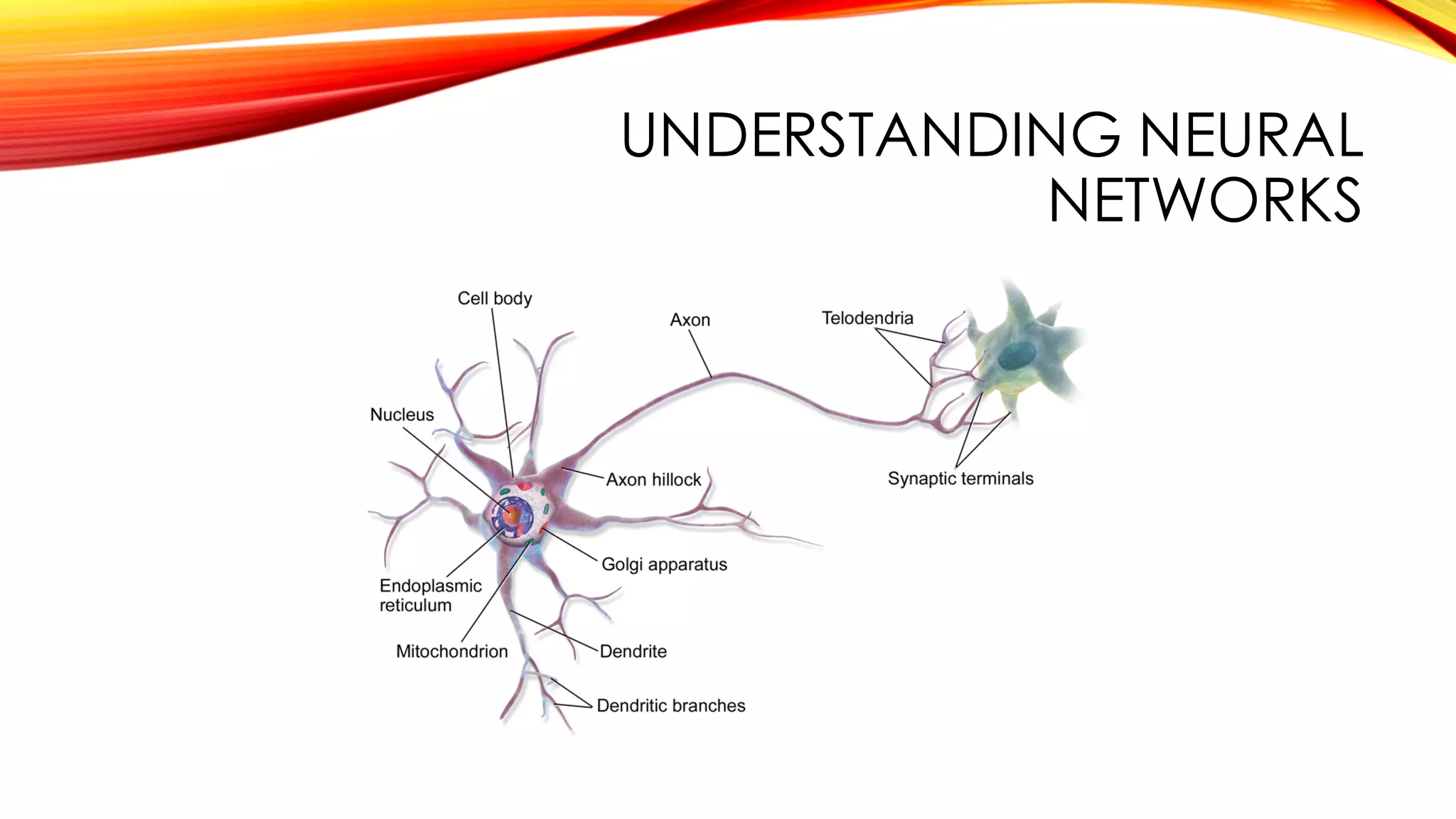 UNDERSTANDING NEURAL NETWORKS

Cell body

Axon

Telodendria

Nucleus

Axon hillock

Synaptic terminals

Golgi apparatus

Endoplasmic reticulum

Mitochondrion

Dendrite

Dendritic branches